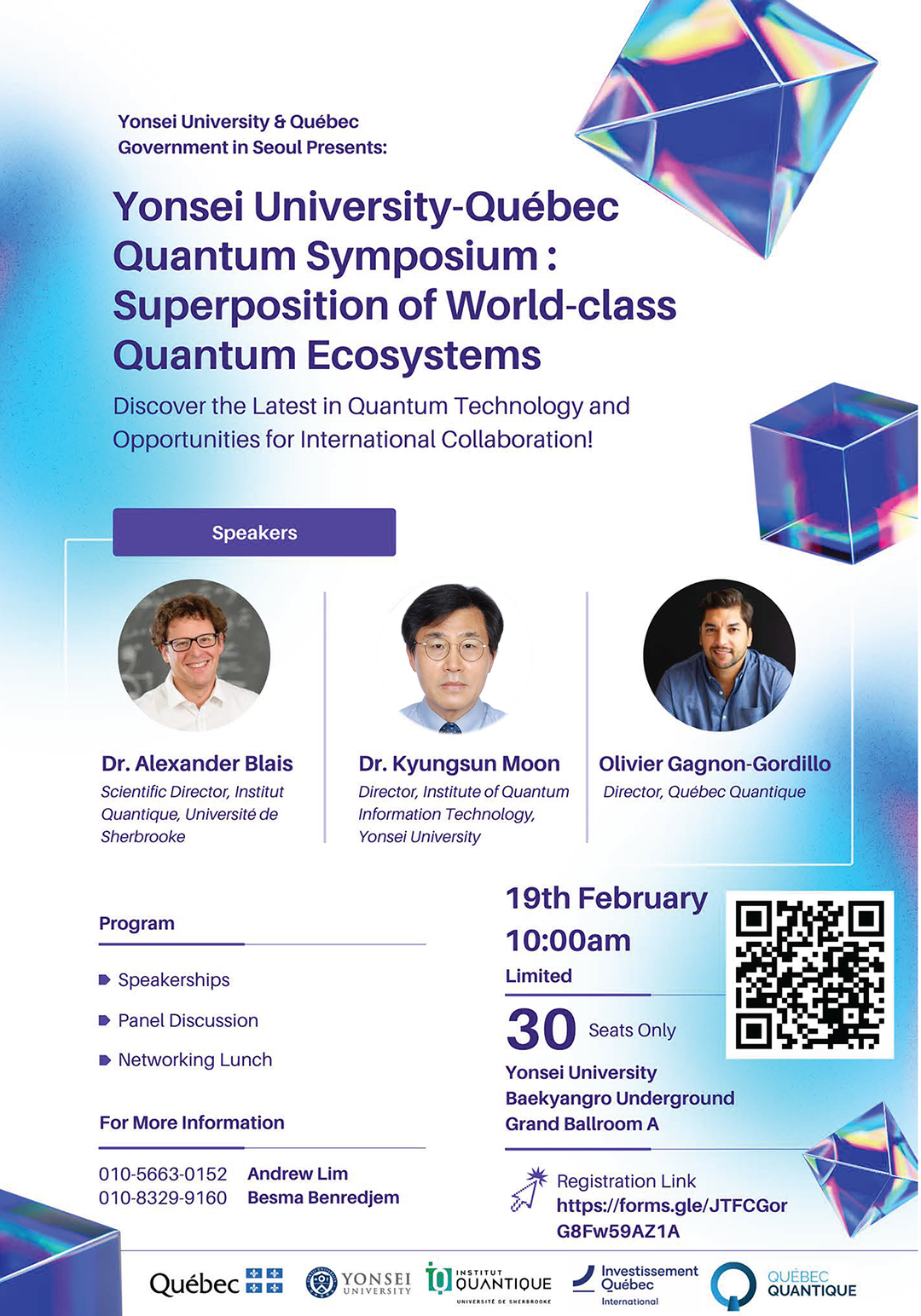 Yonsei University & Québec Government in Seoul Presents:

Yonsei University-Québec Quantum Symposium : Superposition of World-class Quantum Ecosystems

Discover the Latest in Quantum Technology and Opportunities for International Collaboration!

Speakers

Dr. Alexander Blais
Scientific Director, Institut Quantique, Université de Sherbrooke

Dr. Kyungsun Moon
Director, Institute of Quantum Information Technology, Yonsei University

Olivier Gagnon-Gordillo
Director, Québec Quantique

Program

Speakerships

Panel Discussion

Networking Lunch

For More Information

010-5663-0152 Andrew Lim
010-8329-9160 Besma Benredjem

19th February
10:00am
Limited
30 Seats Only
Yonsei University
Baekyangro Underground
Grand Ballroom A

Registration Link
https://forms.gle/JTFCGorG8Fw59AZ1A

Québec

YONSEI UNIVERSITY

INSTITUT QUANTIQUE UNIVERSITÉ DE SHERBROOKE

Investissement Québec International

QUÉBEC QUANTIQUE